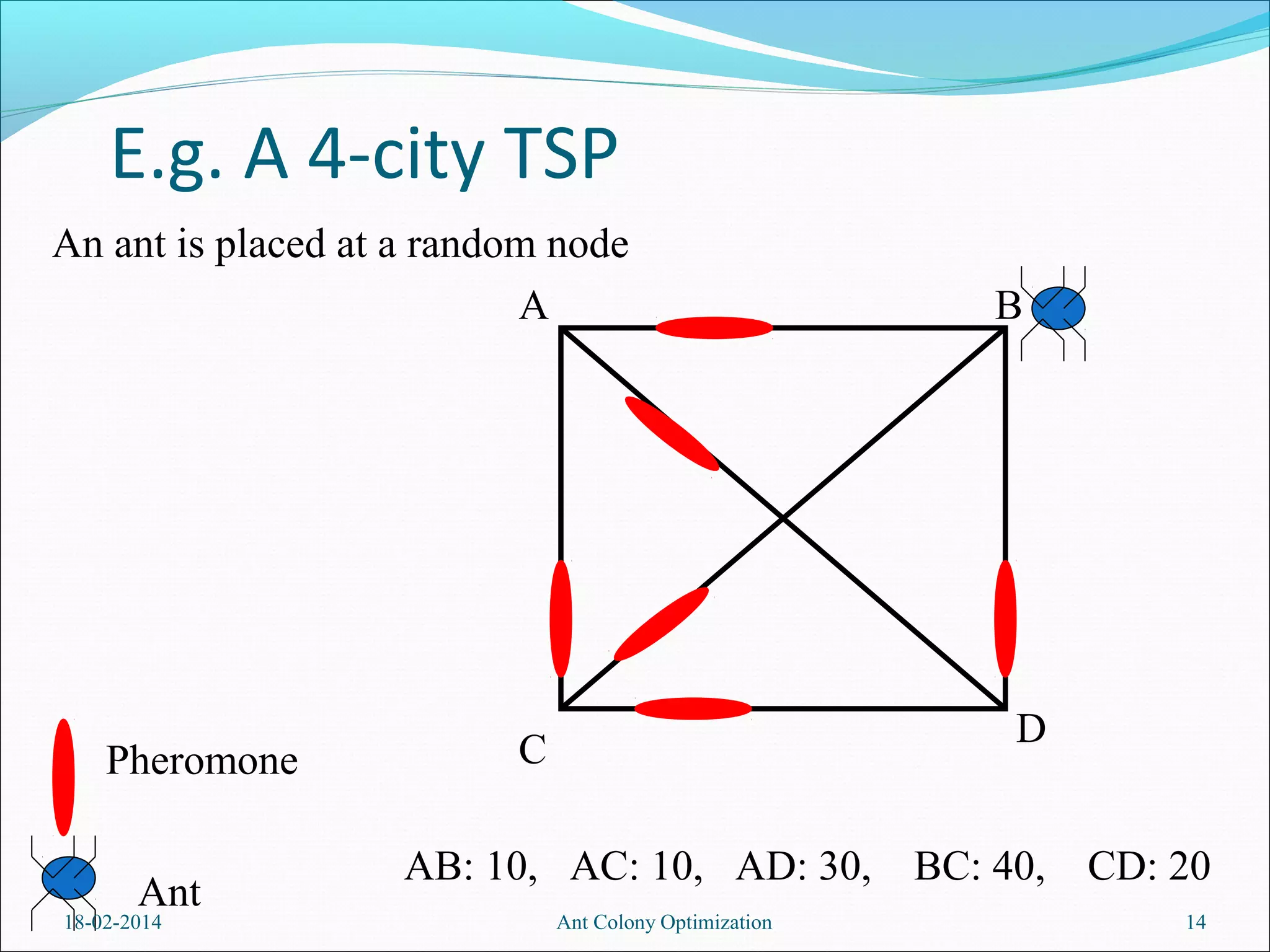 E.g. A 4-city TSP

An ant is placed at a random node

A

B

C

D

Pheromone

Ant

AB: 10, AC: 10, AD: 30, BC: 40, CD: 20

18-02-2014

Ant Colony Optimization

14